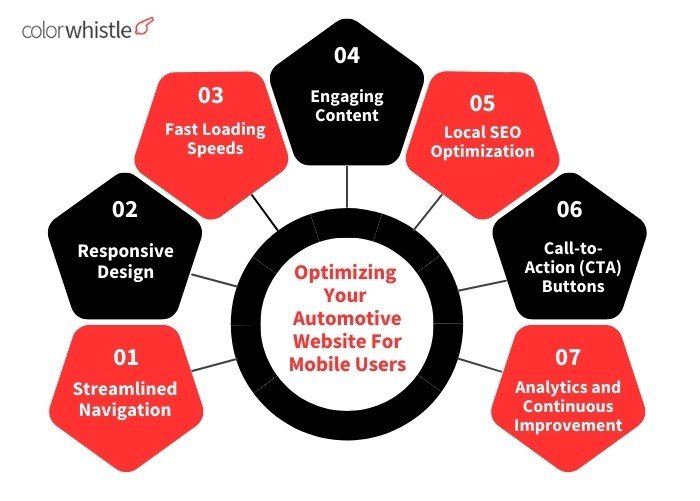 colorwhistle

Optimizing Your Automotive Website For Mobile Users

01
Streamlined Navigation

02
Responsive Design

03
Fast Loading Speeds

04
Engaging Content

05
Local SEO Optimization

06
Call-to-Action (CTA) Buttons

07
Analytics and Continuous Improvement